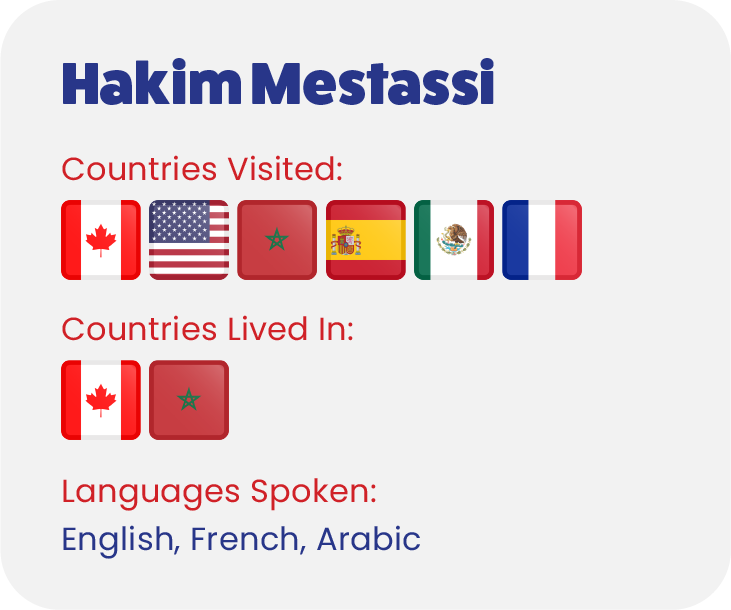 Hakim Mestassi

Countries Visited:

Countries Lived In:

Languages Spoken:

English, French, Arabic